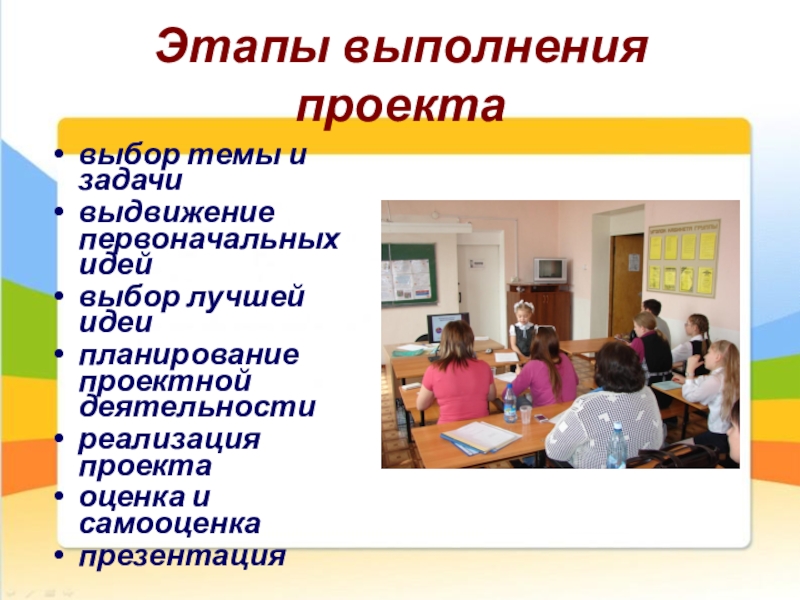 Этапы выполнения проекта

• выбор темы и задачи
• выдвижение первоначальных идей
• выбор лучшей идеи
• планирование проектной деятельности
• реализация проекта
• оценка и самооценка
• презентация